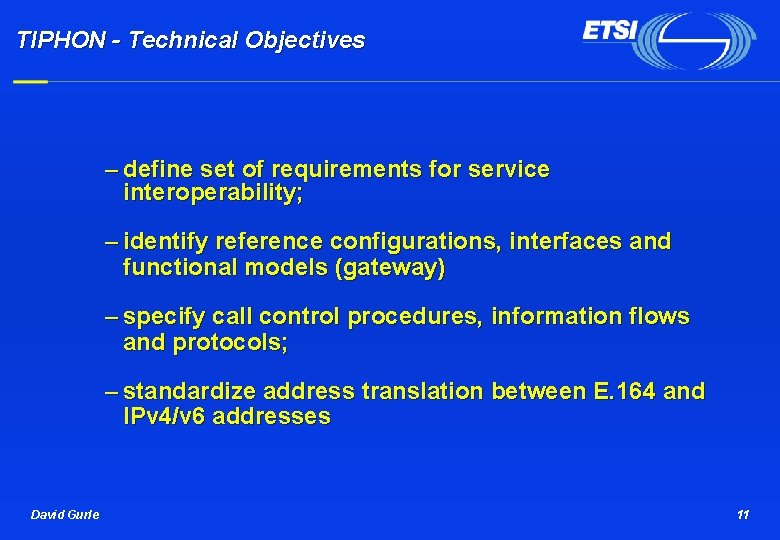 TIPHON - Technical Objectives

ETSI

– define set of requirements for service interoperability;

– identify reference configurations, interfaces and functional models (gateway)

– specify call control procedures, information flows and protocols;

– standardize address translation between E.164 and IPv4/v6 addresses

David Gurle

11